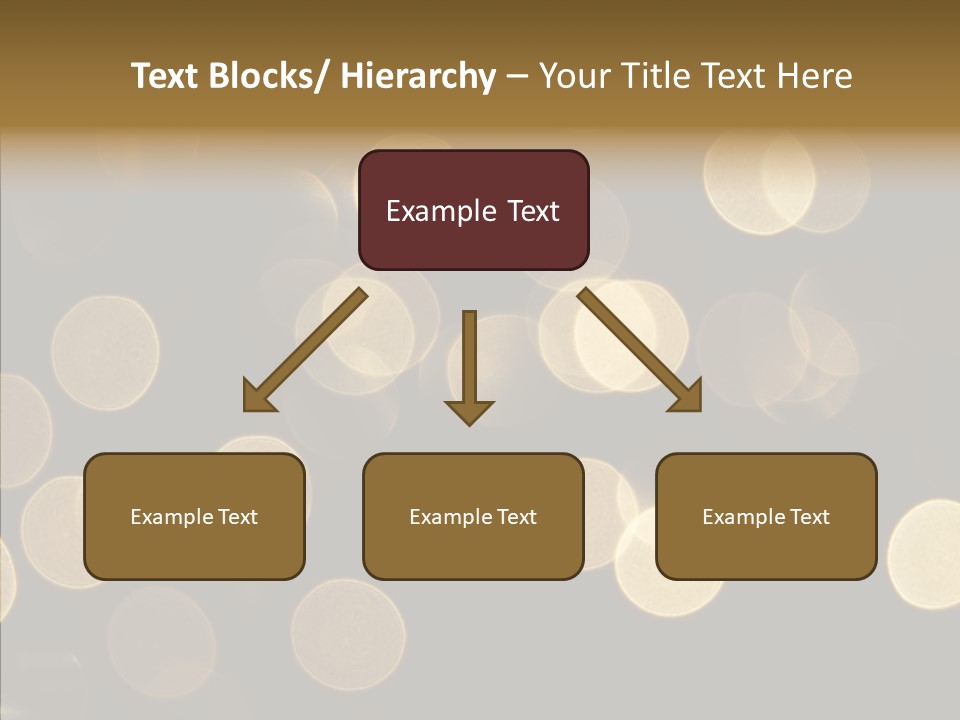 Text Blocks/ Hierarchy – Your Title Text Here

Example Text

Example Text

Example Text

Example Text